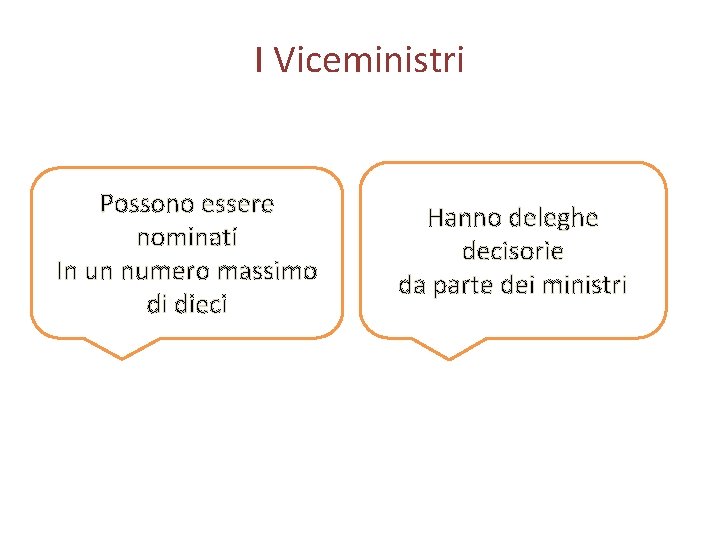 I Viceministri

Possono essere nominati
In un numero massimo di dieci

Hanno deleghe decisorie
da parte dei ministri